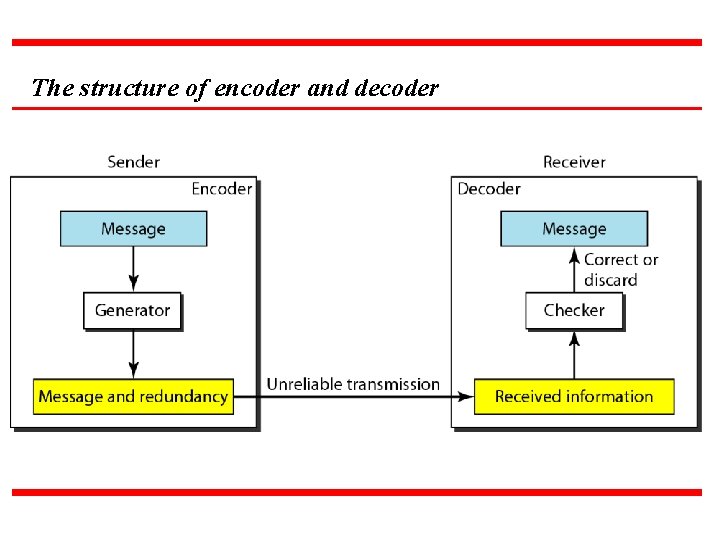 The structure of encoder and decoder

Sender

Encoder

Message

Generator

Message and redundancy

Unreliable transmission

Receiver

Decoder

Message

Correct or discard

Checker

Received information